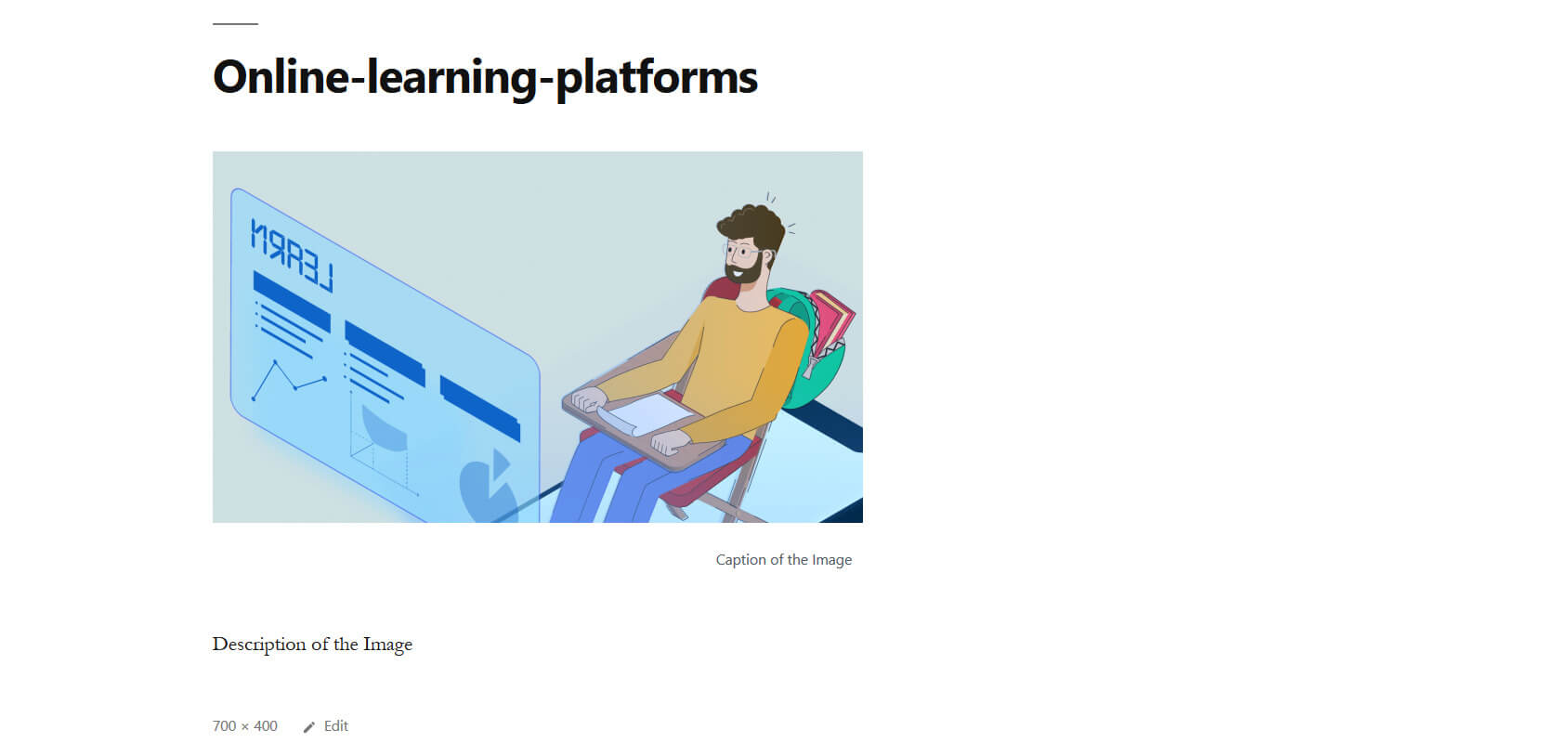 Online-learning-platforms

LEARN

Caption of the Image

Description of the Image

700 × 400 Edit